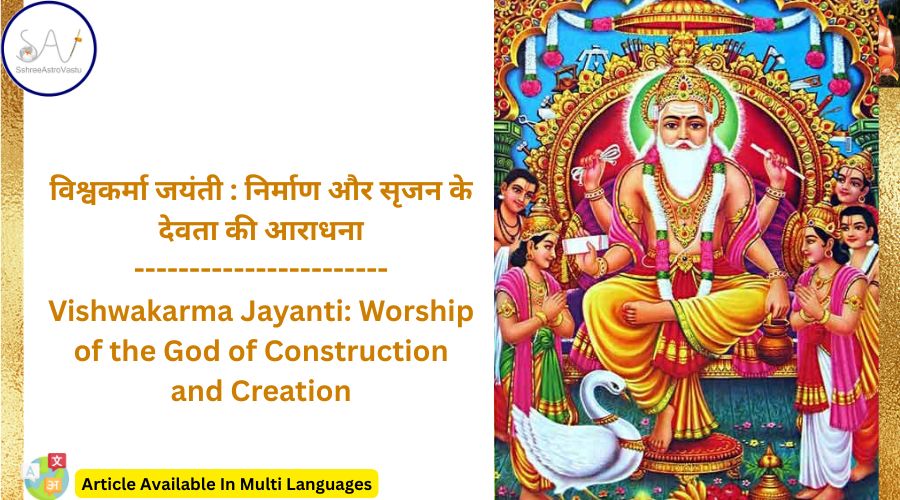 SAV
SshreeAstroVastu

विश्वकर्मा जयंती : निर्माण और सृजन के देवता की आराधना
------------------------
Vishwakarma Jayanti: Worship of the God of Construction and Creation

A 文 अ
Article Available In Multi Languages